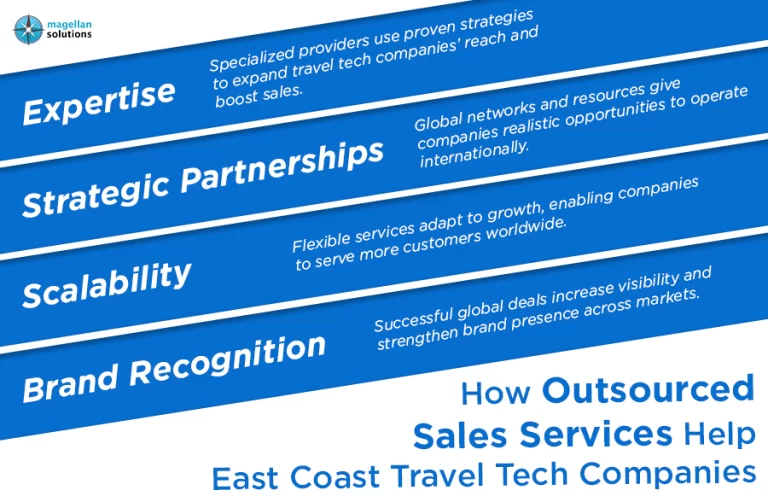 magellan solutions

Expertise

Specialized providers use proven strategies to expand travel tech companies' reach and boost sales.

Strategic Partnerships

Global networks and resources give companies realistic opportunities to operate internationally.

Scalability

Flexible services adapt to growth, enabling companies to serve more customers worldwide.

Brand Recognition

Successful global deals increase visibility and strengthen brand presence across markets.

How Outsourced Sales Services Help East Coast Travel Tech Companies